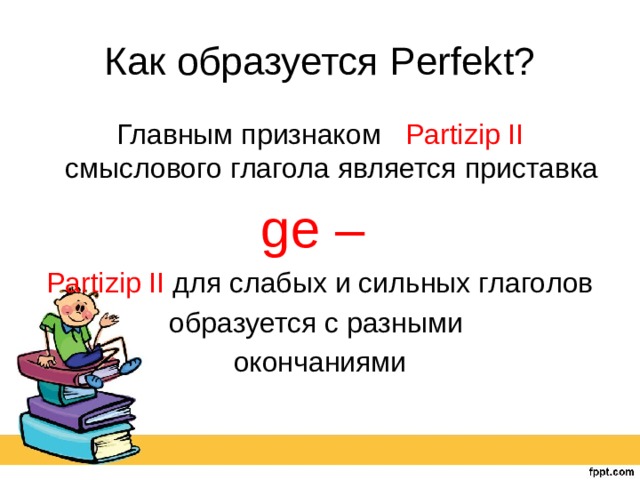 Как образуется Perfekt?

Главным признаком Partizip II смыслового глагола является приставка

ge –

Partizip II для слабых и сильных глаголов образуется с разными окончаниями

fppt.com